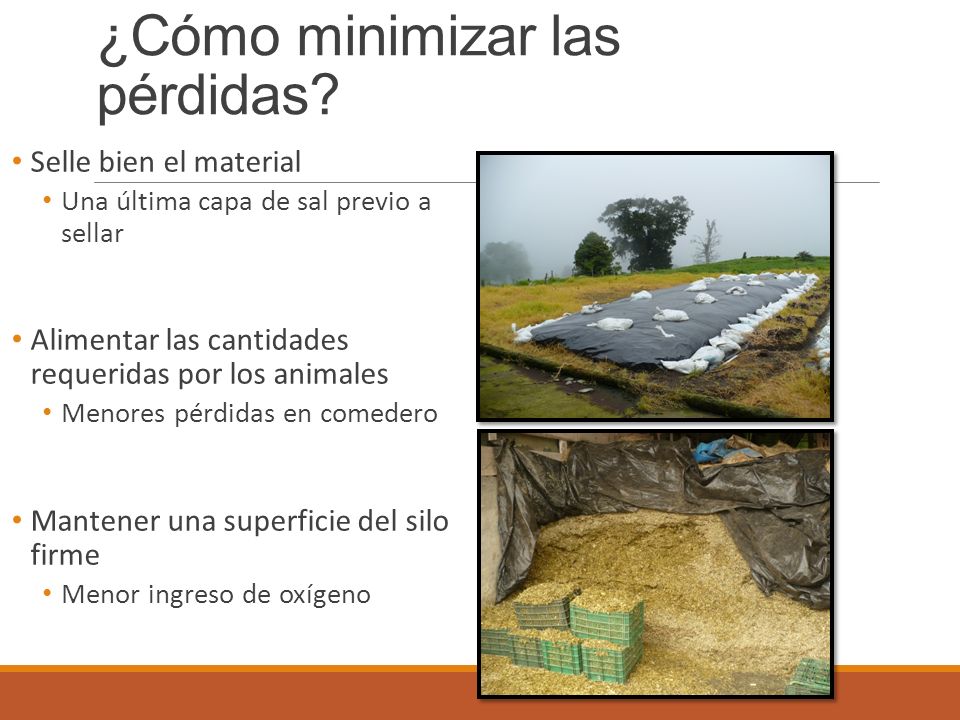 ¿Cómo minimizar las pérdidas?

• Selle bien el material
  • Una última capa de sal previo a sellar

• Alimentar las cantidades requeridas por los animales
  • Menores pérdidas en comedero

• Mantener una superficie del silo firme
  • Menor ingreso de oxígeno